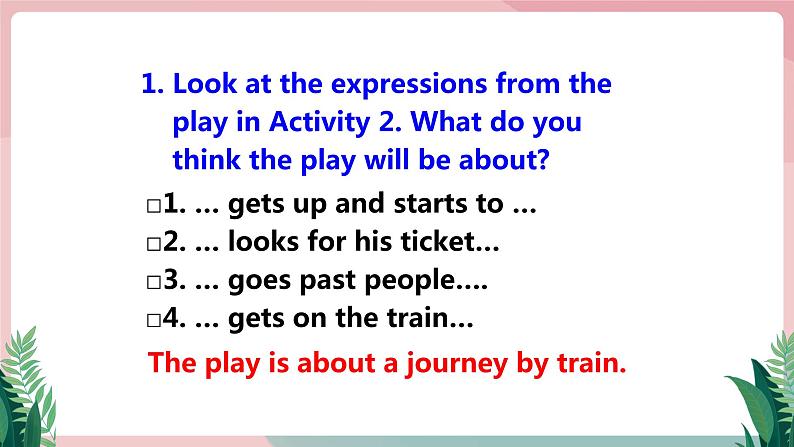 1. Look at the expressions from the play in Activity 2. What do you think the play will be about?

□1. … gets up and starts to …

□2. … looks for his ticket…

□3. … goes past people….

□4. … gets on the train…

The play is about a journey by train.